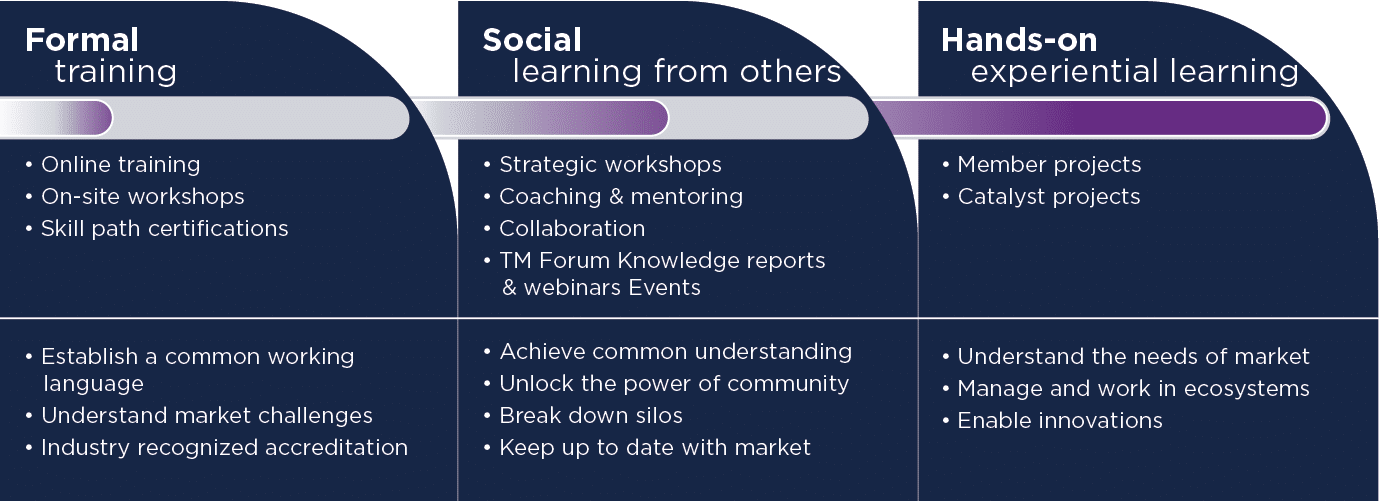 Formal
training

• Online training
• On-site workshops
• Skill path certifications

• Establish a common working language
• Understand market challenges
• Industry recognized accreditation

Social
learning from others

• Strategic workshops
• Coaching & mentoring
• Collaboration
• TM Forum Knowledge reports & webinars Events

• Achieve common understanding
• Unlock the power of community
• Break down silos
• Keep up to date with market

Hands-on
experiential learning

• Member projects
• Catalyst projects

• Understand the needs of market
• Manage and work in ecosystems
• Enable innovations